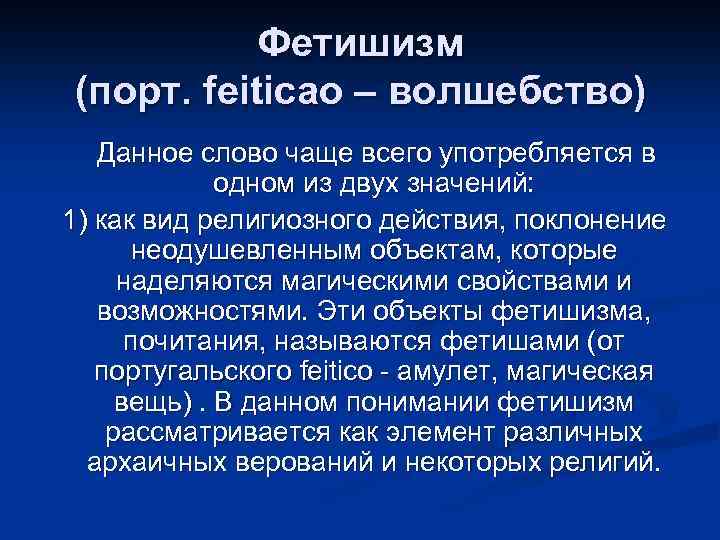 Фетишизм
(порт. feiticao – волшебство)

Данное слово чаще всего употребляется в одном из двух значений:

1) как вид религиозного действия, поклонение неодушевленным объектам, которые наделяются магическими свойствами и возможностями. Эти объекты фетишизма, почитания, называются фетишами (от португальского feitico - амулет, магическая вещь) . В данном понимании фетишизм рассматривается как элемент различных архаичных верований и некоторых религий.